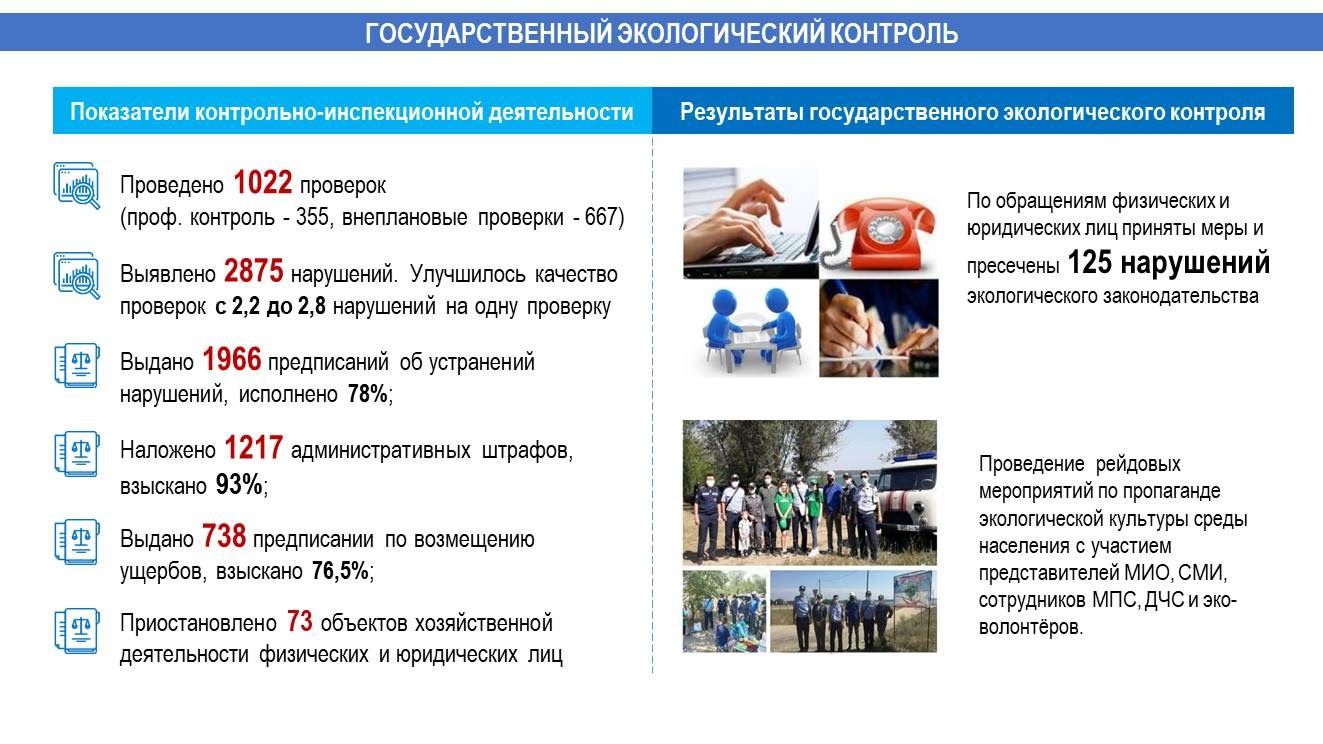 ГОСУДАРСТВЕННЫЙ ЭКОЛОГИЧЕСКИЙ КОНТРОЛЬ

Показатели контрольно-инспекционной деятельности

Проведено 1022 проверок (проф. контроль - 355, внеплановые проверки - 667)

Выявлено 2875 нарушений. Улучшилось качество проверок с 2,2 до 2,8 нарушений на одну проверку

Выдано 1966 предписаний об устранений нарушений, исполнено 78%;

Наложено 1217 административных штрафов, взыскано 93%;

Выдано 738 предписании по возмещению ущербов, взыскано 76,5%;

Приостановлено 73 объектов хозяйственной деятельности физических и юридических лиц

Результаты государственного экологического контроля

По обращениям физических и юридических лиц приняты меры и пресечены 125 нарушений экологического законодательства

Проведение рейдовых мероприятий по пропаганде экологической культуры среды населения с участием представителей МИО, СМИ, сотрудников МПС, ДЧС и эко-волонтёров.